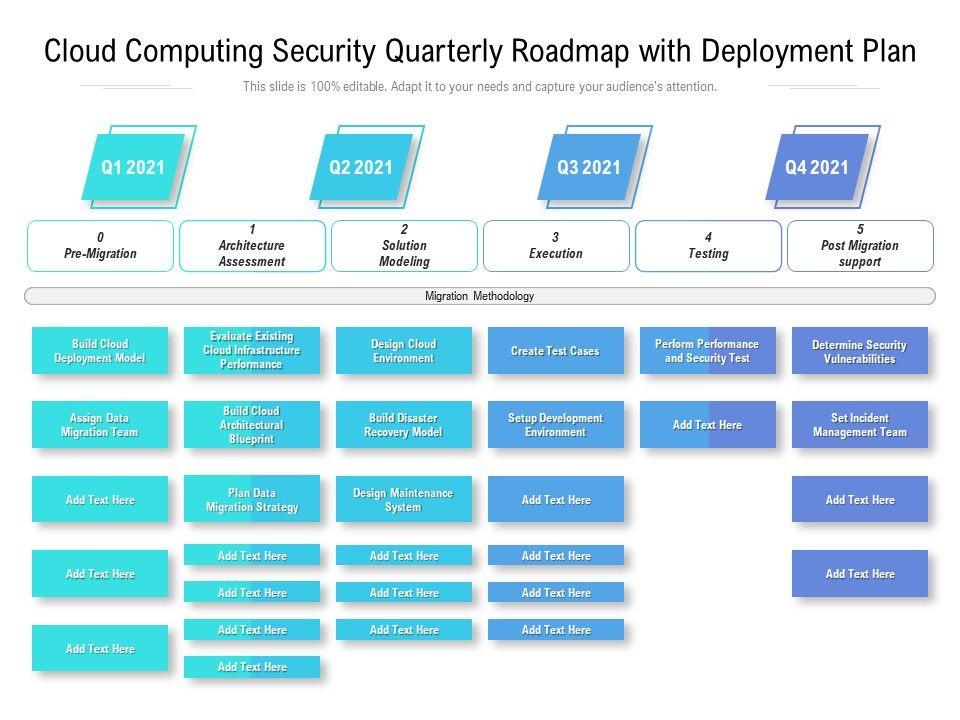 Cloud Computing Security Quarterly Roadmap with Deployment Plan

This slide is 100% editable. Adapt it to your needs and capture your audience's attention.

Q1 2021

Q2 2021

Q3 2021

Q4 2021

0
Pre-Migration

1
Architecture Assessment

2
Solution Modeling

3
Execution

4
Testing

5
Post Migration support

Migration Methodology

Build Cloud Deployment Model

Assign Data Migration Team

Add Text Here

Add Text Here

Add Text Here

Evaluate Existing Cloud Infrastructure Performance

Build Cloud Architectural Blueprint

Plan Data Migration Strategy

Add Text Here

Add Text Here

Add Text Here

Add Text Here

Design Cloud Environment

Build Disaster Recovery Model

Design Maintenance System

Add Text Here

Add Text Here

Add Text Here

Create Test Cases

Setup Development Environment

Add Text Here

Add Text Here

Add Text Here

Add Text Here

Perform Performance and Security Test

Add Text Here

Determine Security Vulnerabilities

Set Incident Management Team

Add Text Here

Add Text Here